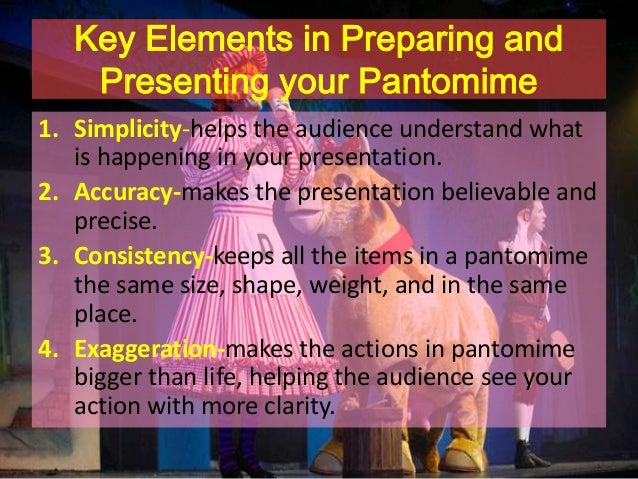 Key Elements in Preparing and Presenting your Pantomime

1. Simplicity-helps the audience understand what is happening in your presentation.
2. Accuracy-makes the presentation believable and precise.
3. Consistency-keeps all the items in a pantomime the same size, shape, weight, and in the same place.
4. Exaggeration-makes the actions in pantomime bigger than life, helping the audience see your action with more clarity.